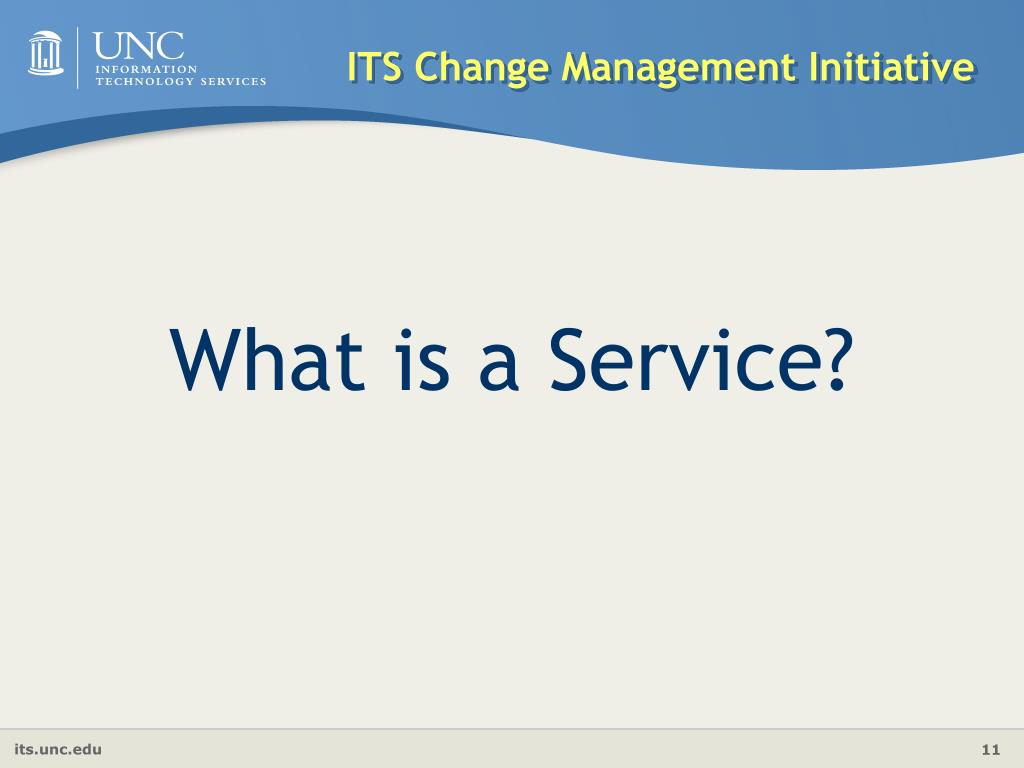 UNC
INFORMATION
TECHNOLOGY SERVICES

ITS Change Management Initiative

What is a Service?

its.unc.edu

11